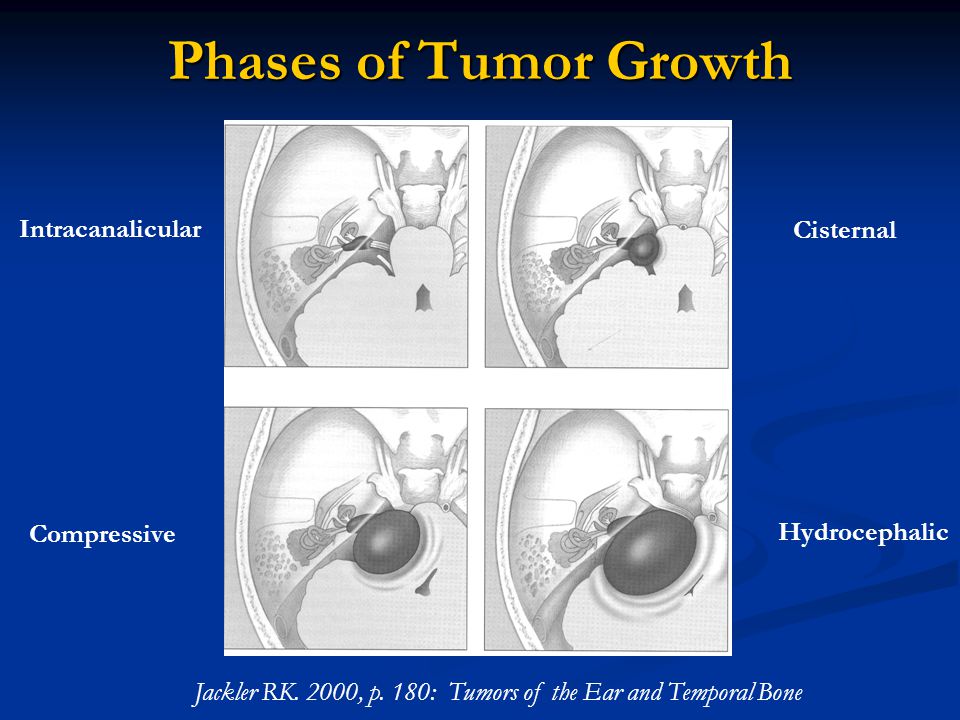 Phases of Tumor Growth

Intracanalicular

Cisternal

Compressive

Hydrocephalic

Jackler RK. 2000, p. 180: Tumors of the Ear and Temporal Bone